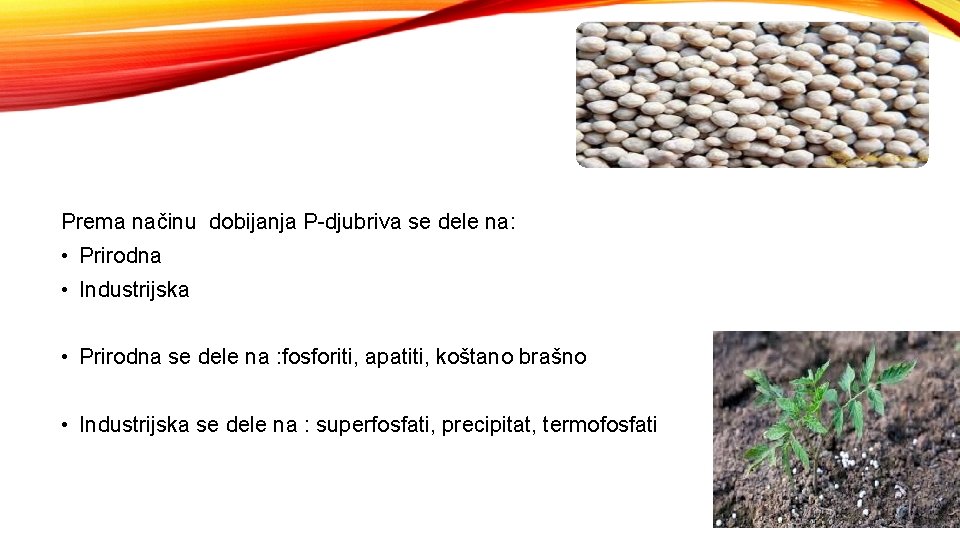 Prema načinu dobijanja P-djubriva se dele na:

• Prirodna
• Industrijska

• Prirodna se dele na :fosforiti, apatiti, koštano brašno

• Industrijska se dele na : superfosfati, precipitat, termofosfati